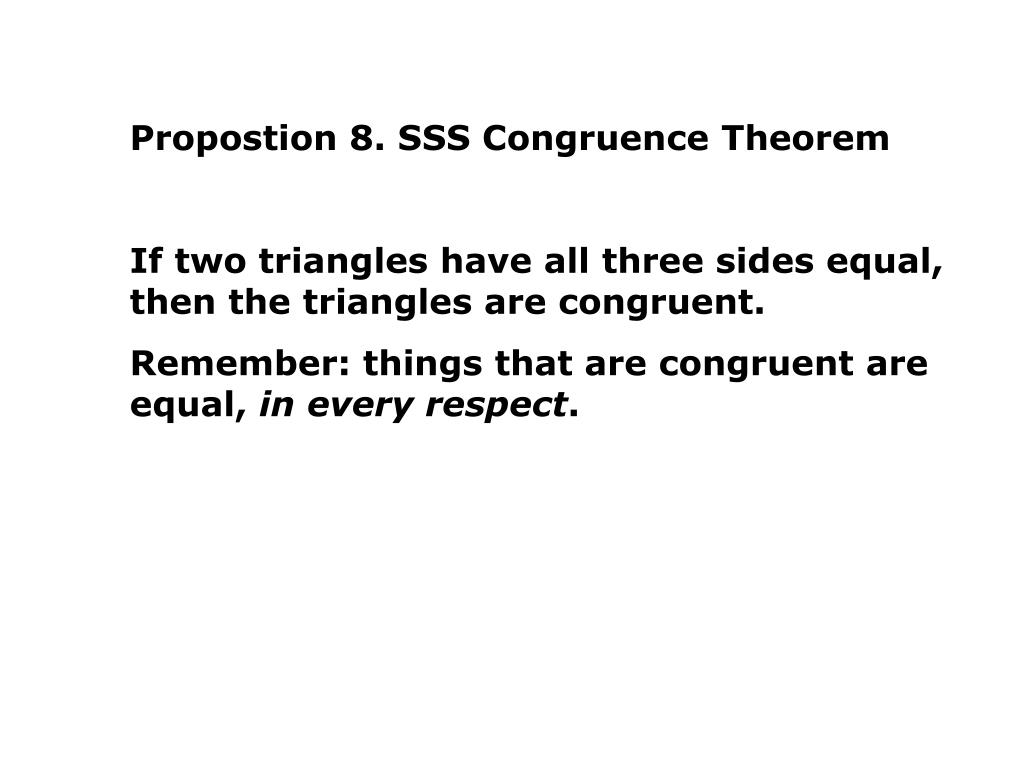 Propostion 8. SSS Congruence Theorem

If two triangles have all three sides equal, then the triangles are congruent.

Remember: things that are congruent are equal, in every respect.